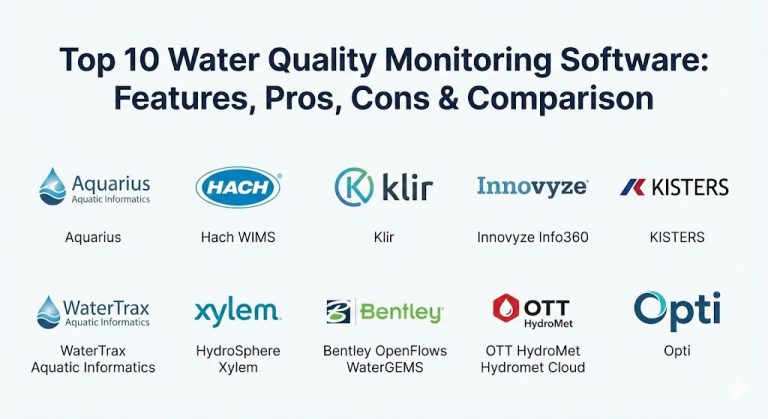 Top 10 Water Quality Monitoring Software: Features, Pros, Cons & Comparison

Aquarius
Aquatic Informatics

Aquarius

HACH

Hach WIMS

klir

Klir

Innovyze

Innovyze Info360

KISTERS

KISTERS

WaterTrax
Aquatic Informatics

WaterTrax
Aquatic Informatics

xylem

HydroSphere
Xylem

Bentley

Bentley OpenFlows
WaterGEMS

OTT
HydroMet

OTT HydroMet
Hydromet Cloud

Opti

Opti